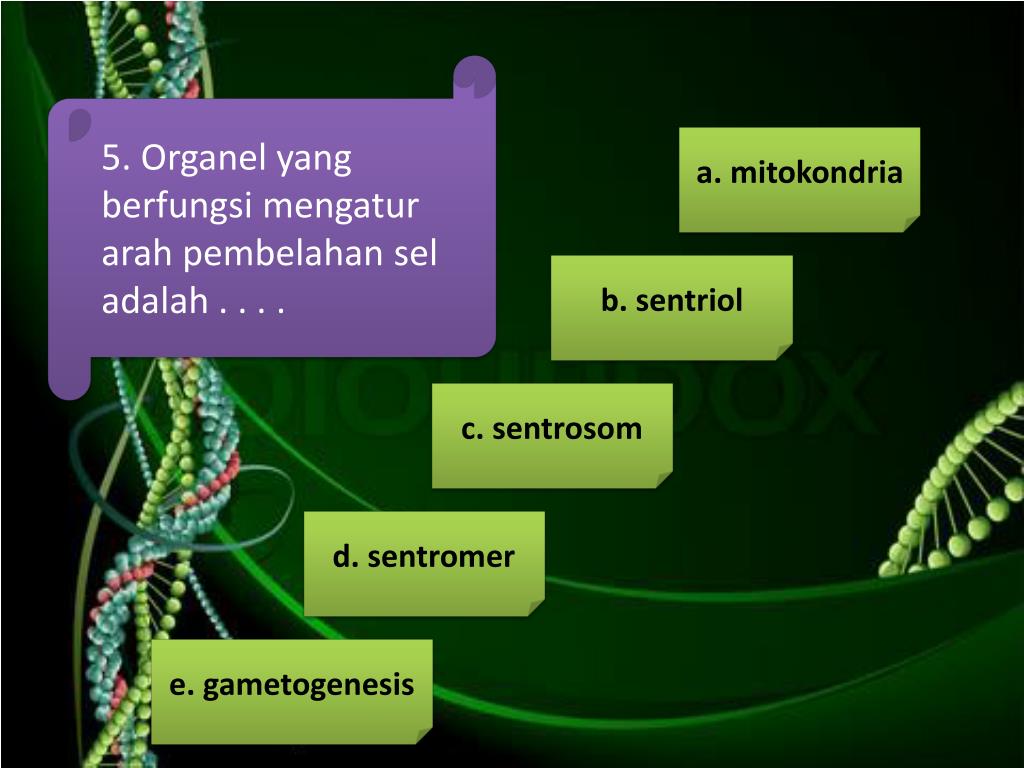 5. Organel yang berfungsi mengatur arah pembelahan sel adalah . . . .

a. mitokondria

b. sentriol

c. sentrosom

d. sentromer

e. gametogenesis